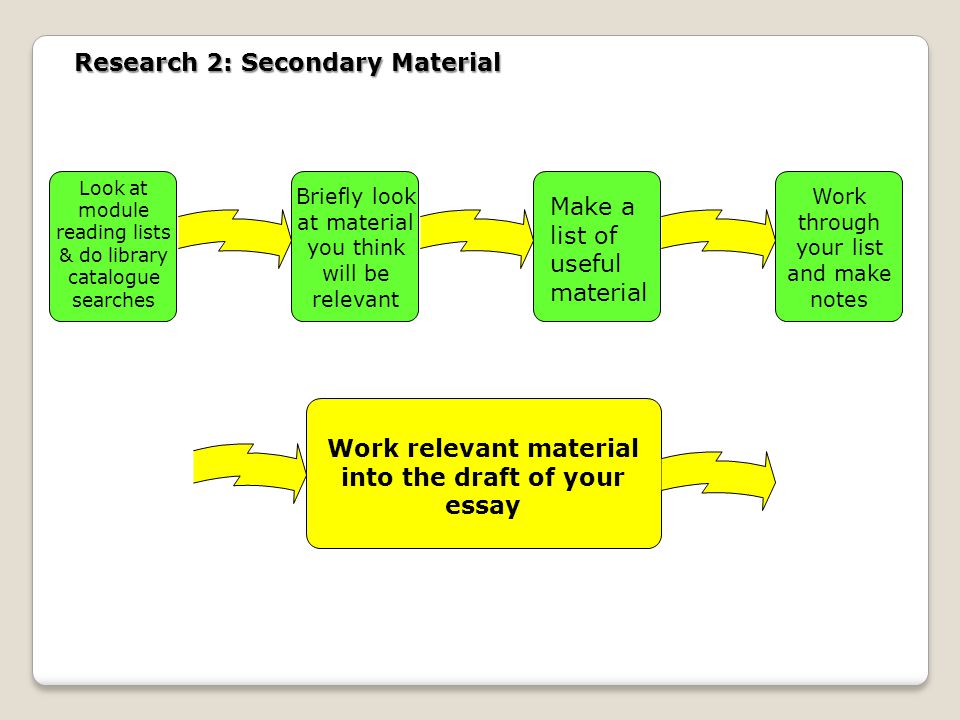 Research 2: Secondary Material

Look at module reading lists & do library catalogue searches

Briefly look at material you think will be relevant

Make a list of useful material

Work through your list and make notes

Work relevant material into the draft of your essay